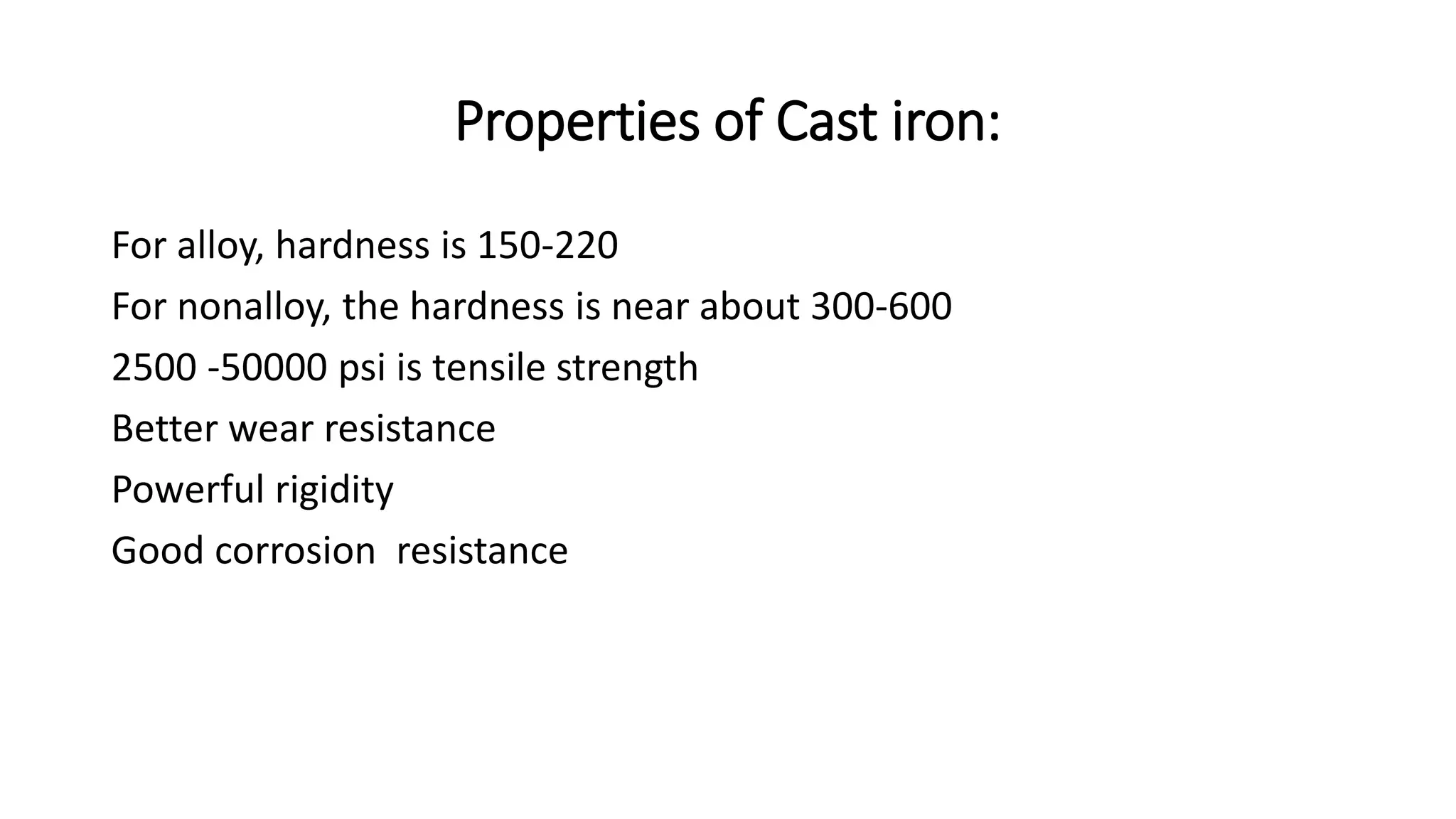 Properties of Cast iron:

For alloy, hardness is 150-220

For nonalloy, the hardness is near about 300-600

2500 -50000 psi is tensile strength

Better wear resistance

Powerful rigidity

Good corrosion resistance